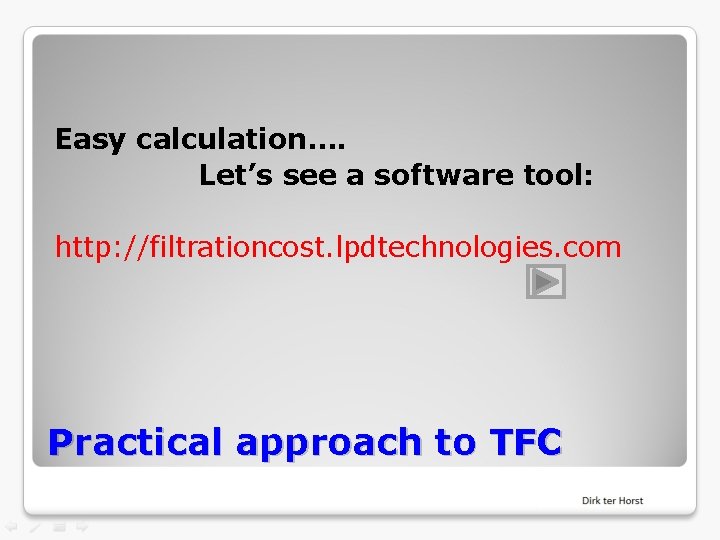 Easy calculation....
Let’s see a software tool:

http://filtrationcost.lpdtechnologies.com

Practical approach to TFC

Dirk ter Horst